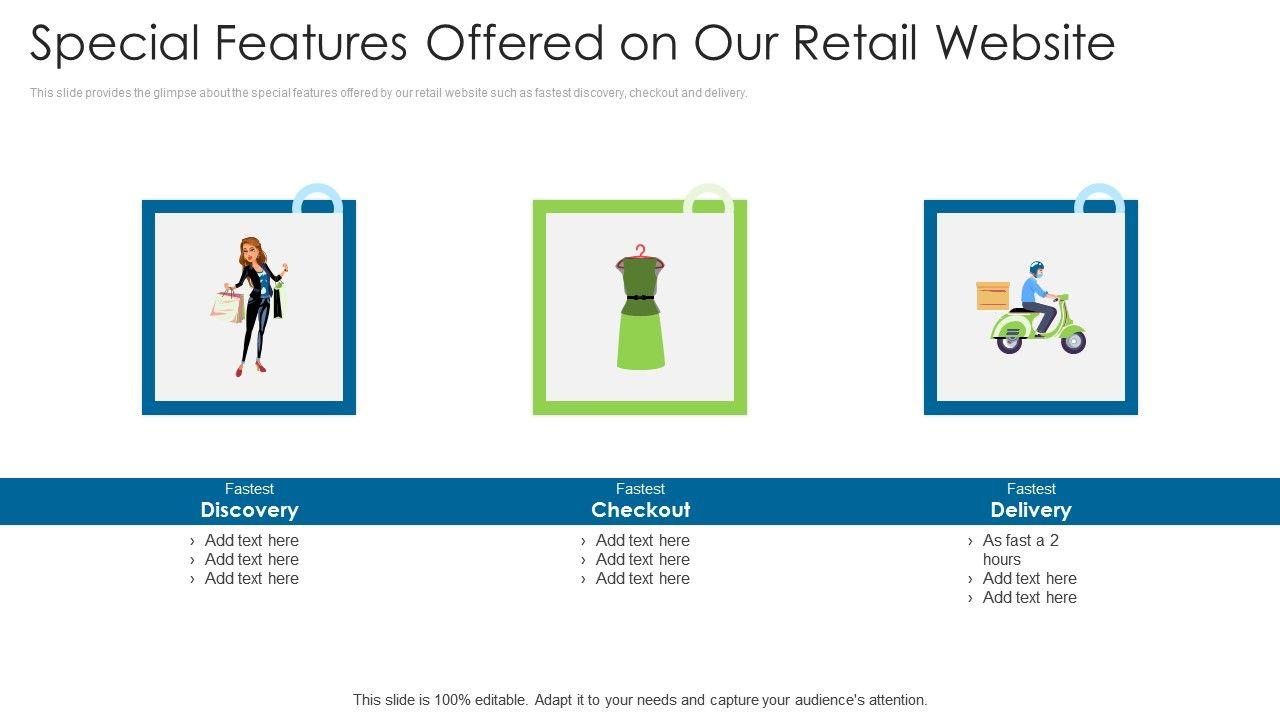 Special Features Offered on Our Retail Website

This slide provides the glimpse about the special features offered by our retail website such as fastest discovery, checkout and delivery.

Fastest
Discovery
› Add text here
› Add text here
› Add text here

Fastest
Checkout
› Add text here
› Add text here
› Add text here

Fastest
Delivery
› As fast a 2 hours
› Add text here
› Add text here

This slide is 100% editable. Adapt it to your needs and capture your audience's attention.